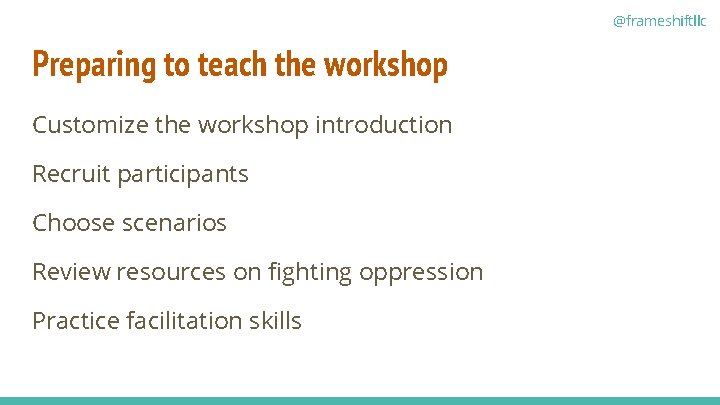 @frameshiftllc

Preparing to teach the workshop

Customize the workshop introduction

Recruit participants

Choose scenarios

Review resources on fighting oppression

Practice facilitation skills